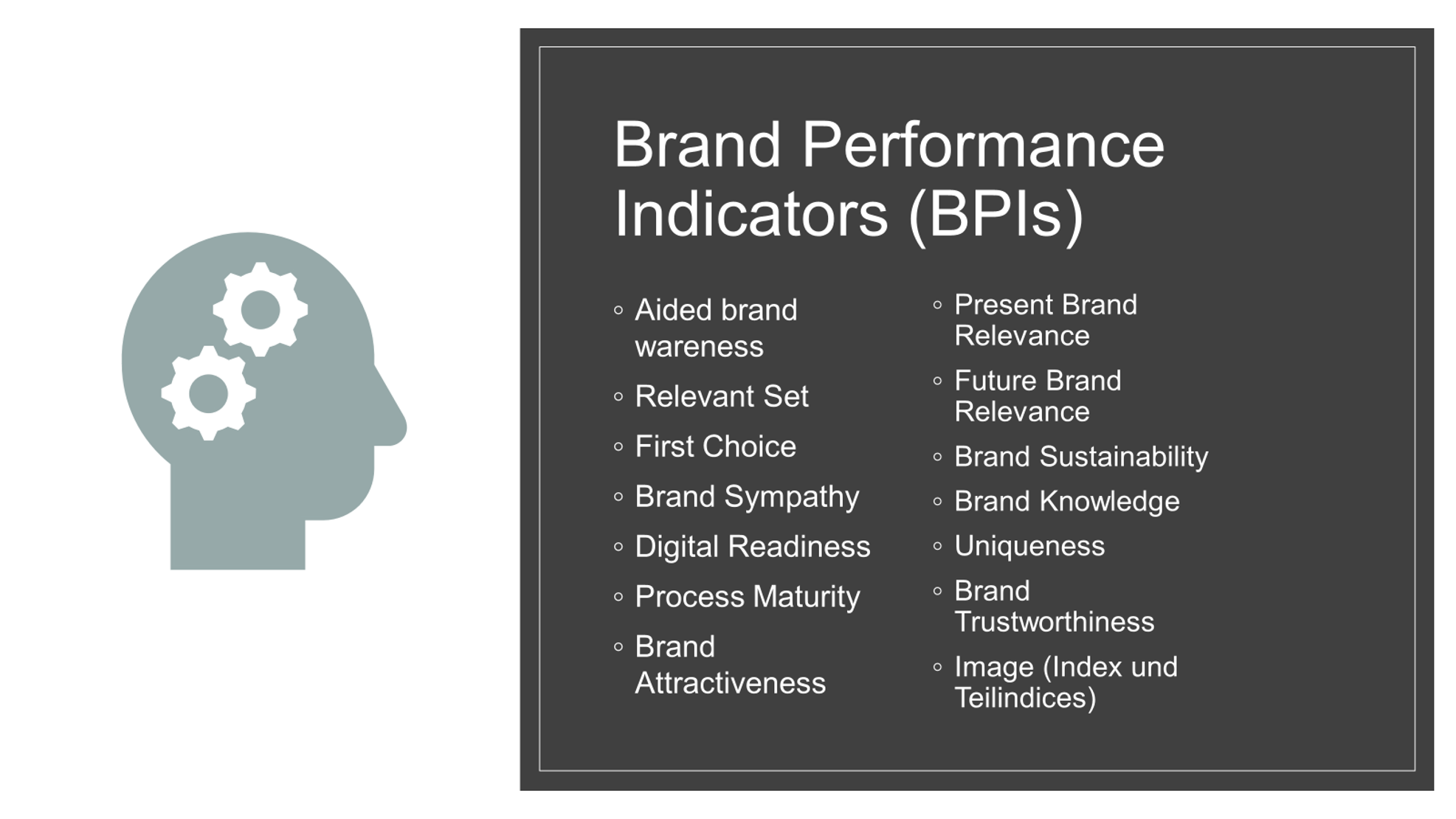 Brand Performance Indicators (BPIs)

◦ Aided brand wareness
◦ Relevant Set
◦ First Choice
◦ Brand Sympathy
◦ Digital Readiness
◦ Process Maturity
◦ Brand Attractiveness

◦ Present Brand Relevance
◦ Future Brand Relevance
◦ Brand Sustainability
◦ Brand Knowledge
◦ Uniqueness
◦ Brand Trustworthiness
◦ Image (Index und Teilindices)